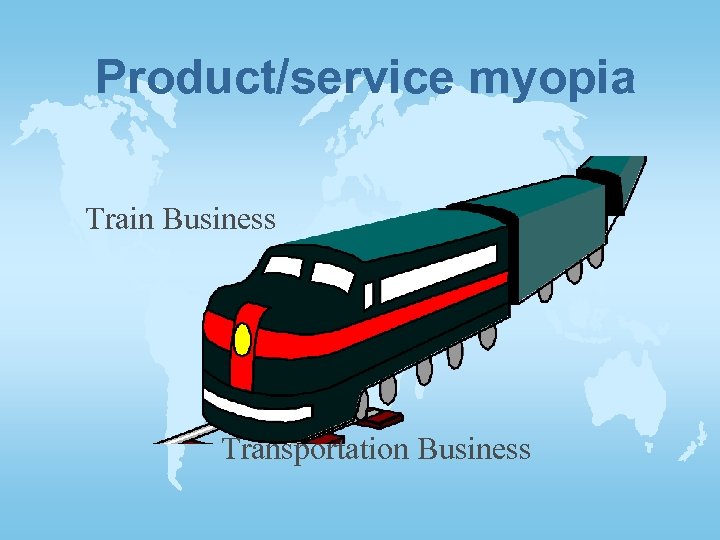 Product/service myopia

Train Business

Transportation Business